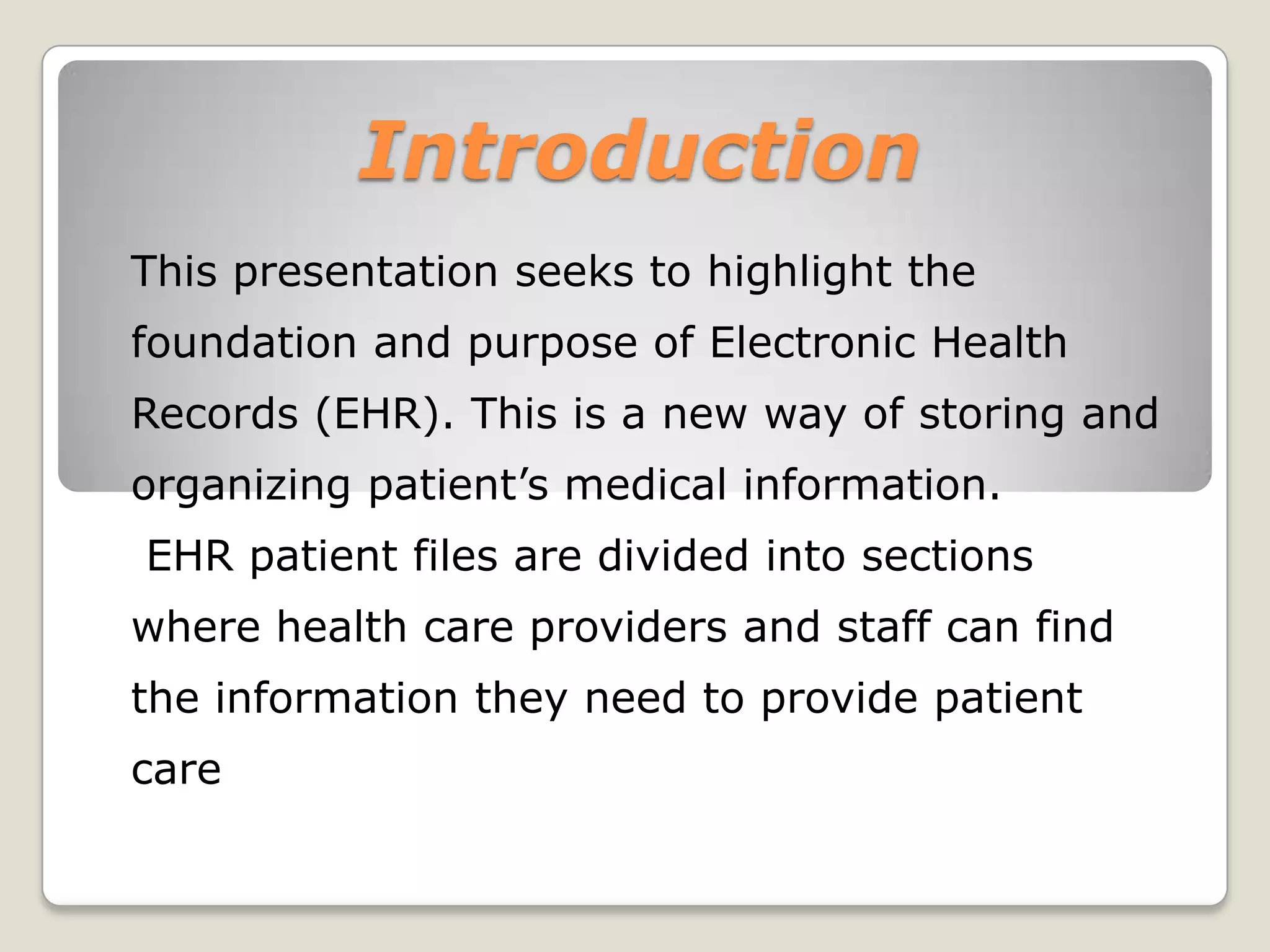 Introduction

This presentation seeks to highlight the foundation and purpose of Electronic Health Records (EHR). This is a new way of storing and organizing patient’s medical information.
EHR patient files are divided into sections where health care providers and staff can find the information they need to provide patient care